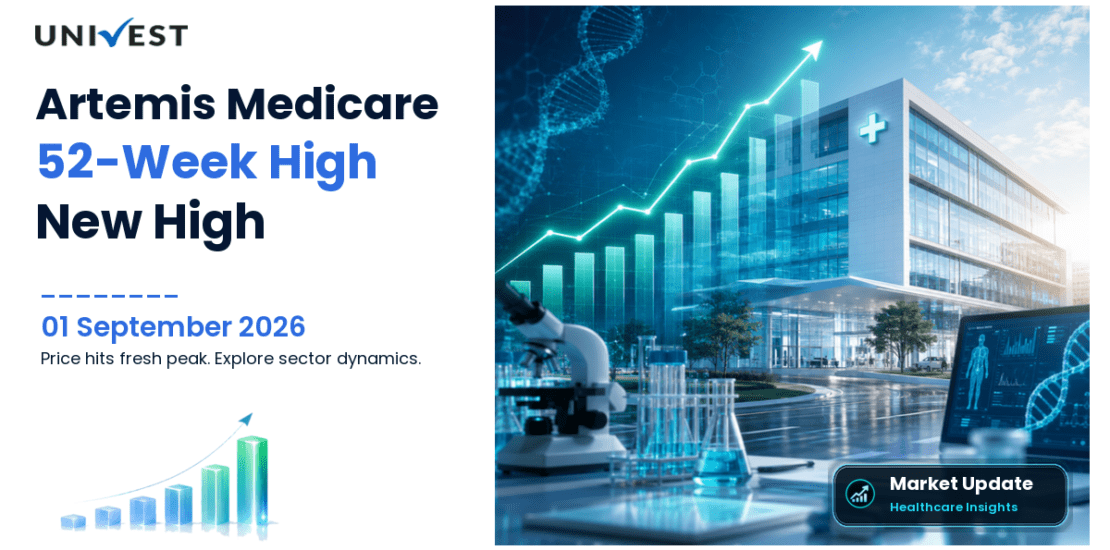 UNIVEST

Artemis Medicare
52-Week High
New High

01 September 2026
Price hits fresh peak. Explore sector dynamics.

Market Update
Healthcare Insights